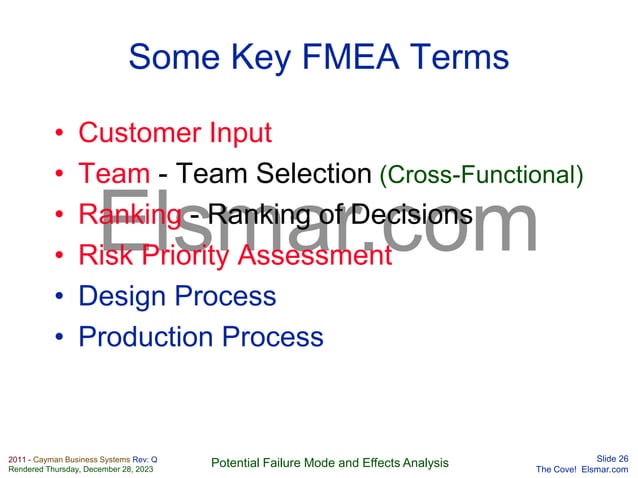 Some Key FMEA Terms

• Customer Input
• Team - Team Selection (Cross-Functional)
• Ranking - Ranking of Decisions
• Risk Priority Assessment
• Design Process
• Production Process

Elsmar.com

2011 - Cayman Business Systems Rev: Q
Rendered Thursday, December 28, 2023

Potential Failure Mode and Effects Analysis

Slide 26
The Cove! Elsmar.com